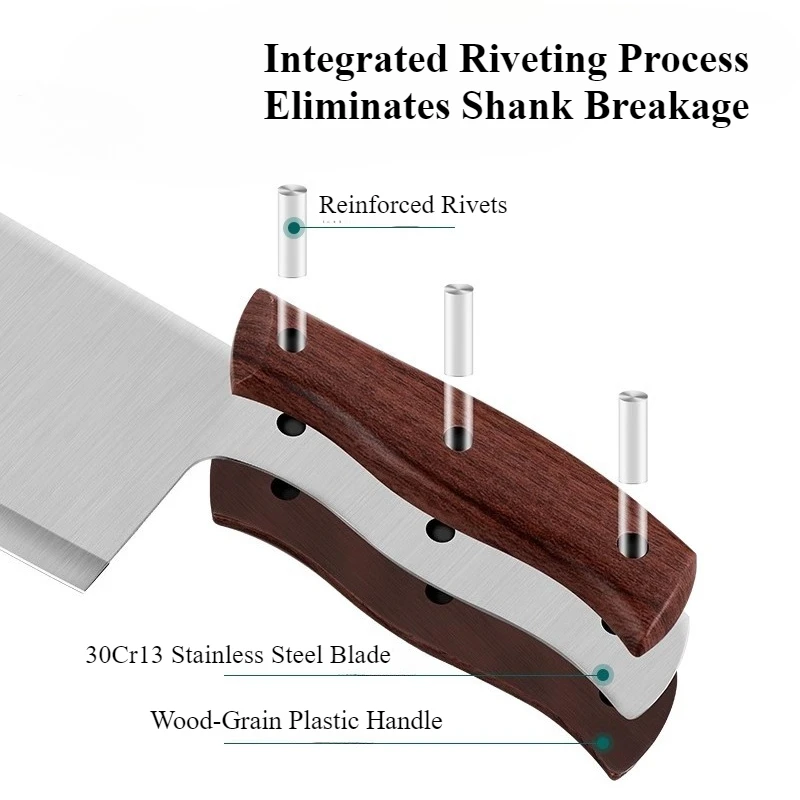 Integrated Riveting Process
Eliminates Shank Breakage

Reinforced Rivets

30Cr13 Stainless Steel Blade

Wood-Grain Plastic Handle